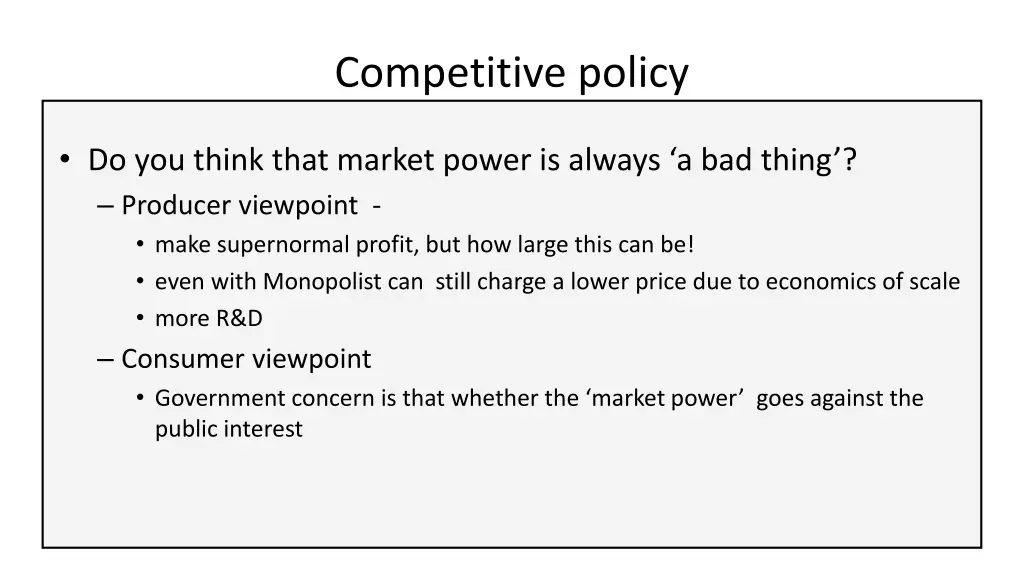 Competitive policy

• Do you think that market power is always ‘a bad thing’?
– Producer viewpoint -
• make supernormal profit, but how large this can be!
• even with Monopolist can still charge a lower price due to economics of scale
• more R&D
– Consumer viewpoint
• Government concern is that whether the ‘market power’ goes against the public interest